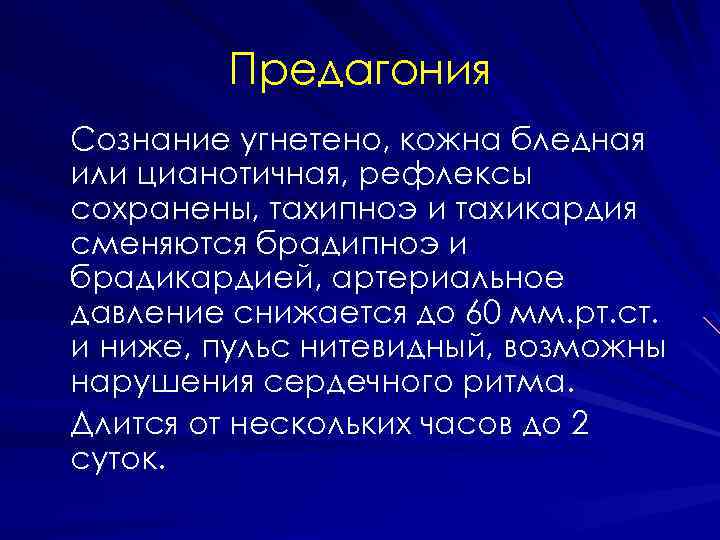 Предагония

Сознание угнетено, кожна бледная или цианотичная, рефлексы сохранены, тахипноэ и тахикардия сменяются брадипноэ и брадикардией, артериальное давление снижается до 60 мм.рт.ст. и ниже, пульс нитевидный, возможны нарушения сердечного ритма.

Длится от нескольких часов до 2 суток.